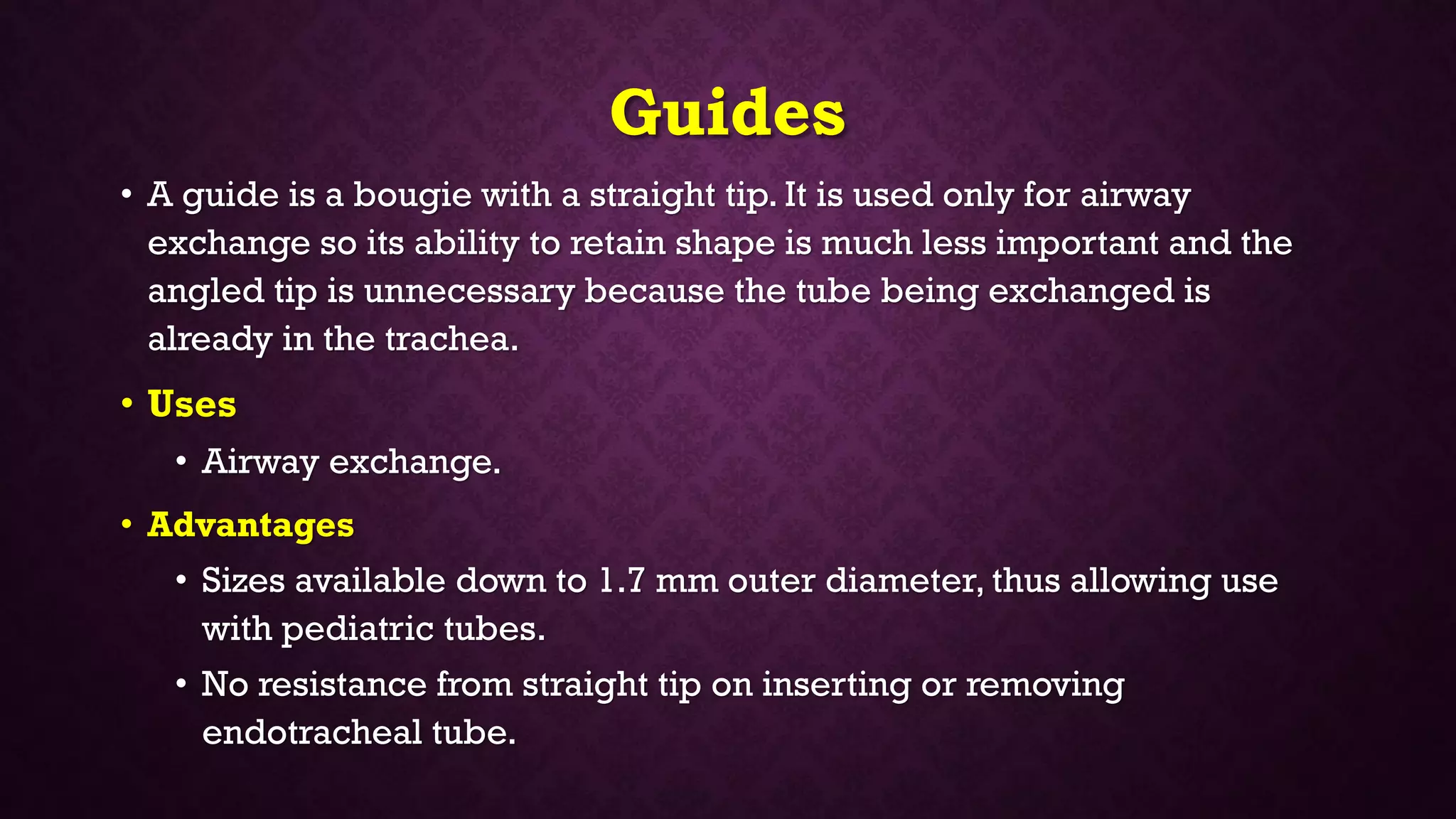 Guides

• A guide is a bougie with a straight tip. It is used only for airway exchange so its ability to retain shape is much less important and the angled tip is unnecessary because the tube being exchanged is already in the trachea.

• Uses

• Airway exchange.

• Advantages

• Sizes available down to 1.7 mm outer diameter, thus allowing use with pediatric tubes.

• No resistance from straight tip on inserting or removing endotracheal tube.